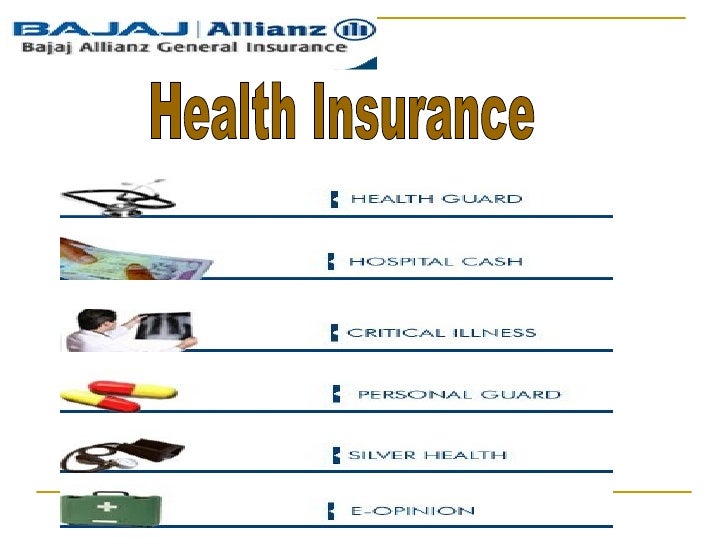 BAJAJ | Allianz
Bajaj Allianz General Insurance

Health Insurance

HEALTH GUARD

HOSPITAL CASH

CRITICAL ILLNESS

PERSONAL GUARD

SILVER HEALTH

E-OPINION